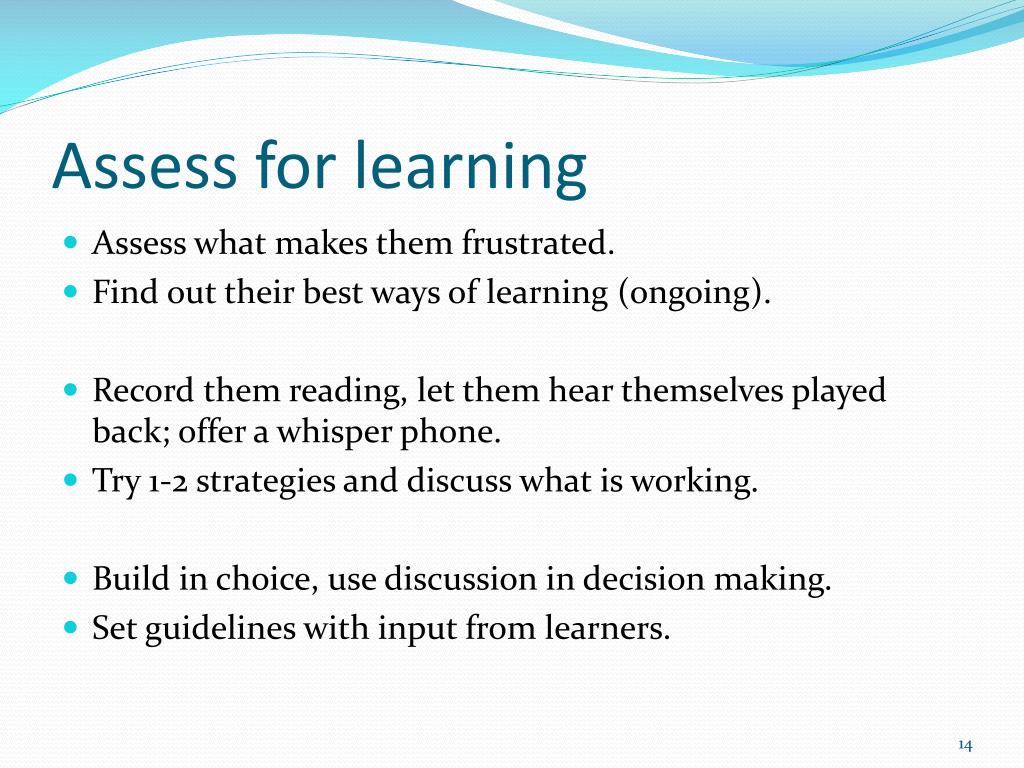 Assess for learning

- Assess what makes them frustrated.
- Find out their best ways of learning (ongoing).

- Record them reading, let them hear themselves played back; offer a whisper phone.
- Try 1-2 strategies and discuss what is working.

- Build in choice, use discussion in decision making.
- Set guidelines with input from learners.

14